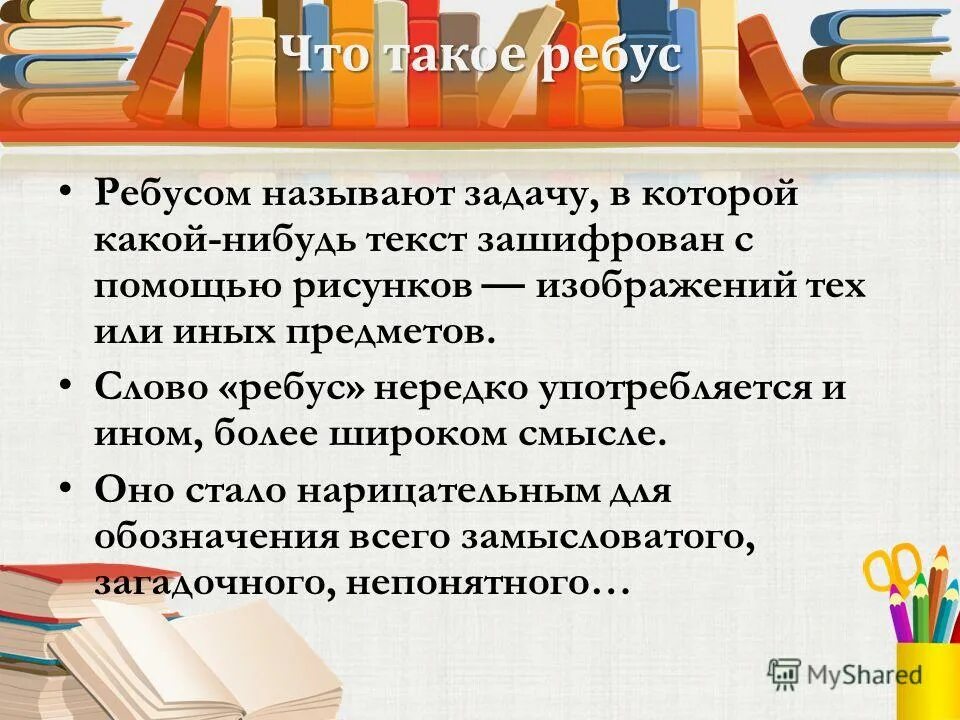 Что такое ребус

• Ребусом называют задачу, в которой какой-нибудь текст зашифрован с помощью рисунков — изображений тех или иных предметов.

• Слово «ребус» нередко употребляется и ином, более широком смысле.

• Оно стало нарицательным для обозначения всего замысловатого, загадочного, непонятного…

MyShared